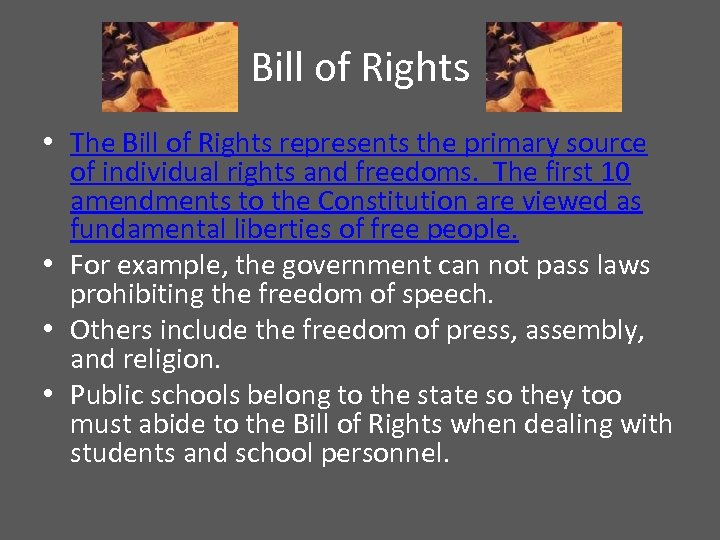 Bill of Rights

• The Bill of Rights represents the primary source of individual rights and freedoms. The first 10 amendments to the Constitution are viewed as fundamental liberties of free people.
• For example, the government can not pass laws prohibiting the freedom of speech.
• Others include the freedom of press, assembly, and religion.
• Public schools belong to the state so they too must abide to the Bill of Rights when dealing with students and school personnel.